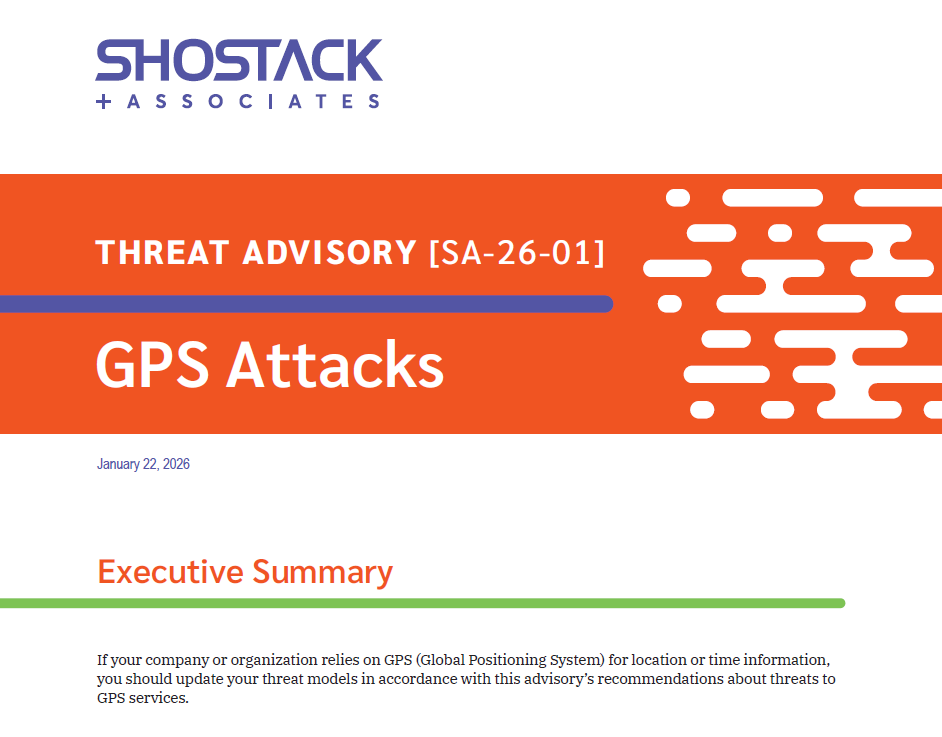 SHOSTACK
+ASSOCIATES

THREAT ADVISORY [SA-26-01]

GPS Attacks

January 22, 2026

Executive Summary

If your company or organization relies on GPS (Global Positioning System) for location or time information, you should update your threat models in accordance with this advisory's recommendations about threats to GPS services.